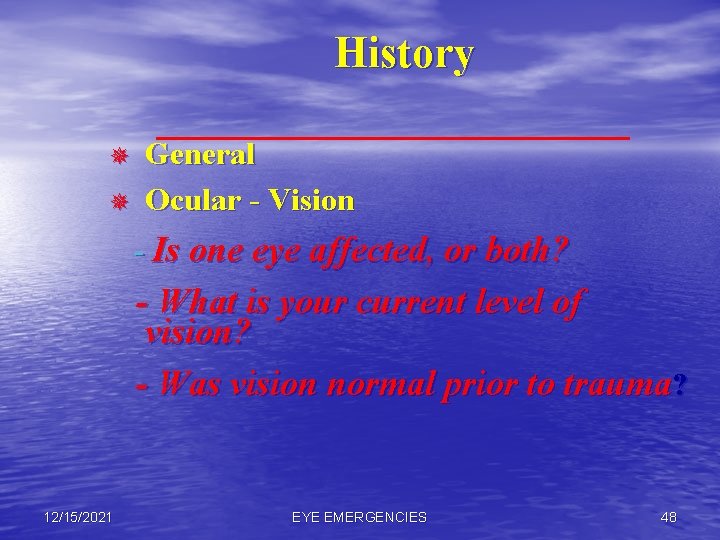 History

General

Ocular - Vision

- Is one eye affected, or both?

- What is your current level of vision?

- Was vision normal prior to trauma?

12/15/2021

EYE EMERGENCIES

48